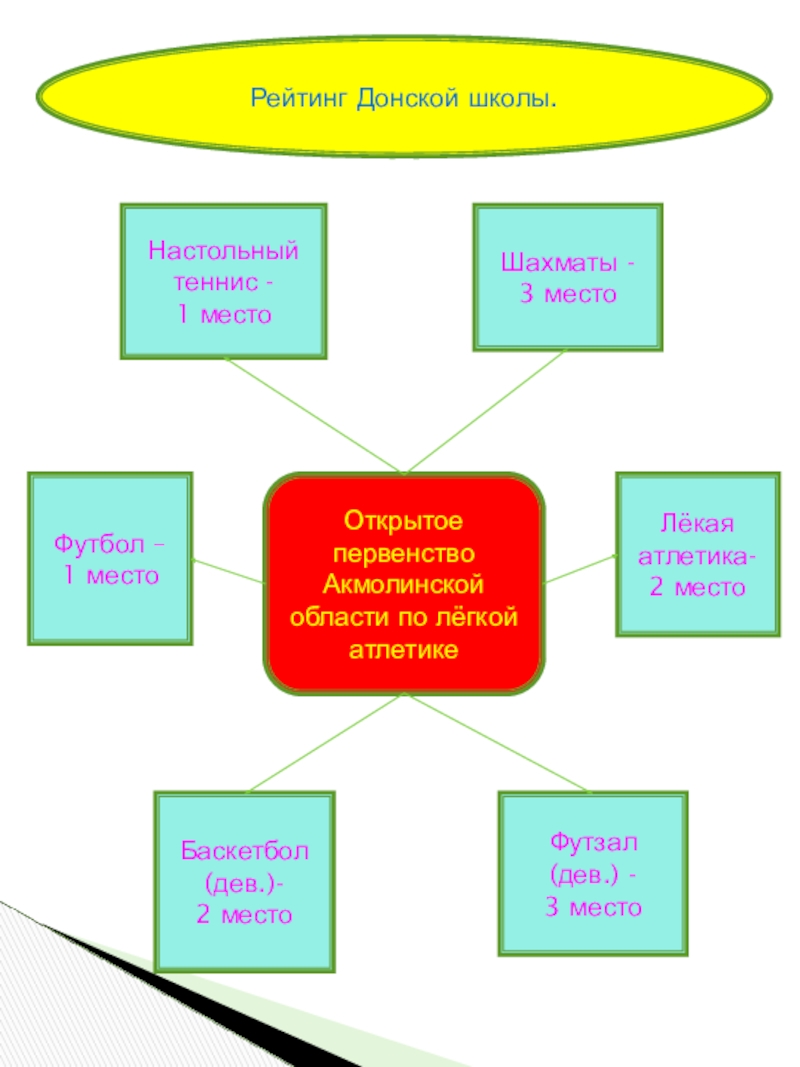 Рейтинг Донской школы.

Настольный теннис - 1 место

Шахматы - 3 место

Футбол – 1 место

Открытое первенство Акмолинской области по лёгкой атлетике

Лёкая атлетика- 2 место

Баскетбол (дев.)- 2 место

Футзал (дев.) - 3 место